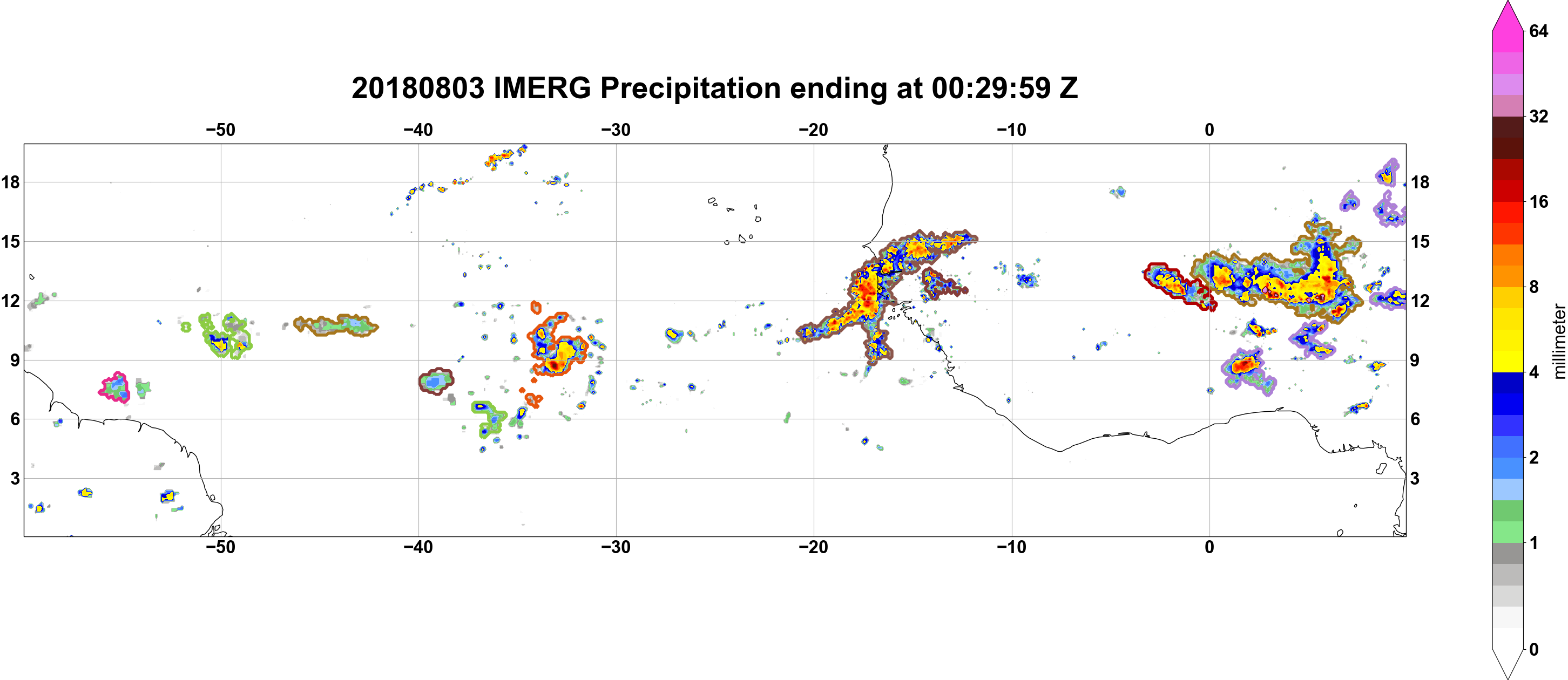 20180803 IMERG Precipitation ending at 00:29:59 Z

−50 −40 −30 −20 −10 0

18
15
12
9
6
3

18
15
12
9
6
3

−50 −40 −30 −20 −10 0

64
32
16
8
4
2
1
0
millimeter